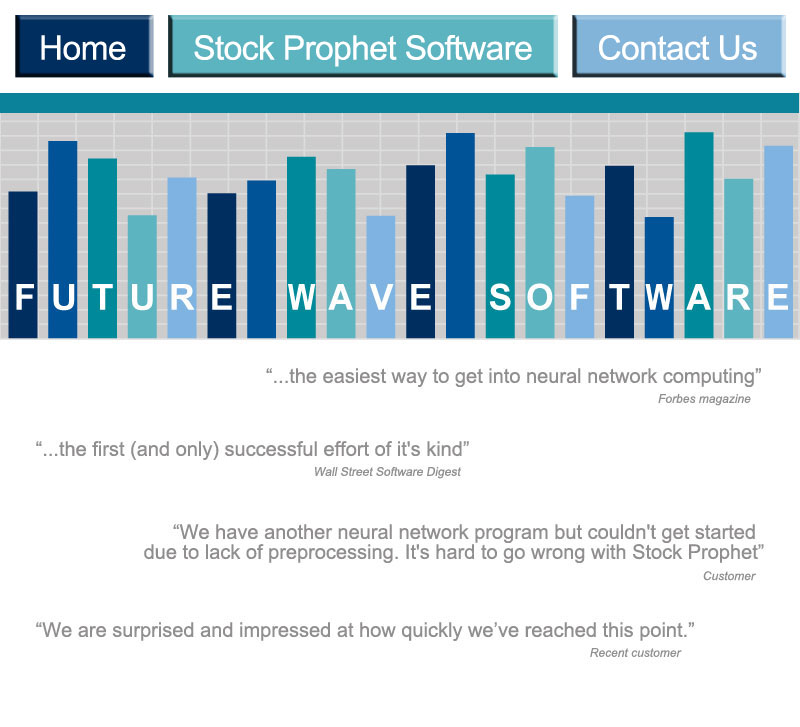 Home
Stock Prophet Software
Contact Us

FUTURE WAVE SOFTWARE

“...the easiest way to get into neural network computing”
Forbes magazine

“...the first (and only) successful effort of it's kind”
Wall Street Software Digest

“We have another neural network program but couldn't get started due to lack of preprocessing. It's hard to go wrong with Stock Prophet”
Customer

“We are surprised and impressed at how quickly we’ve reached this point.”
Recent customer